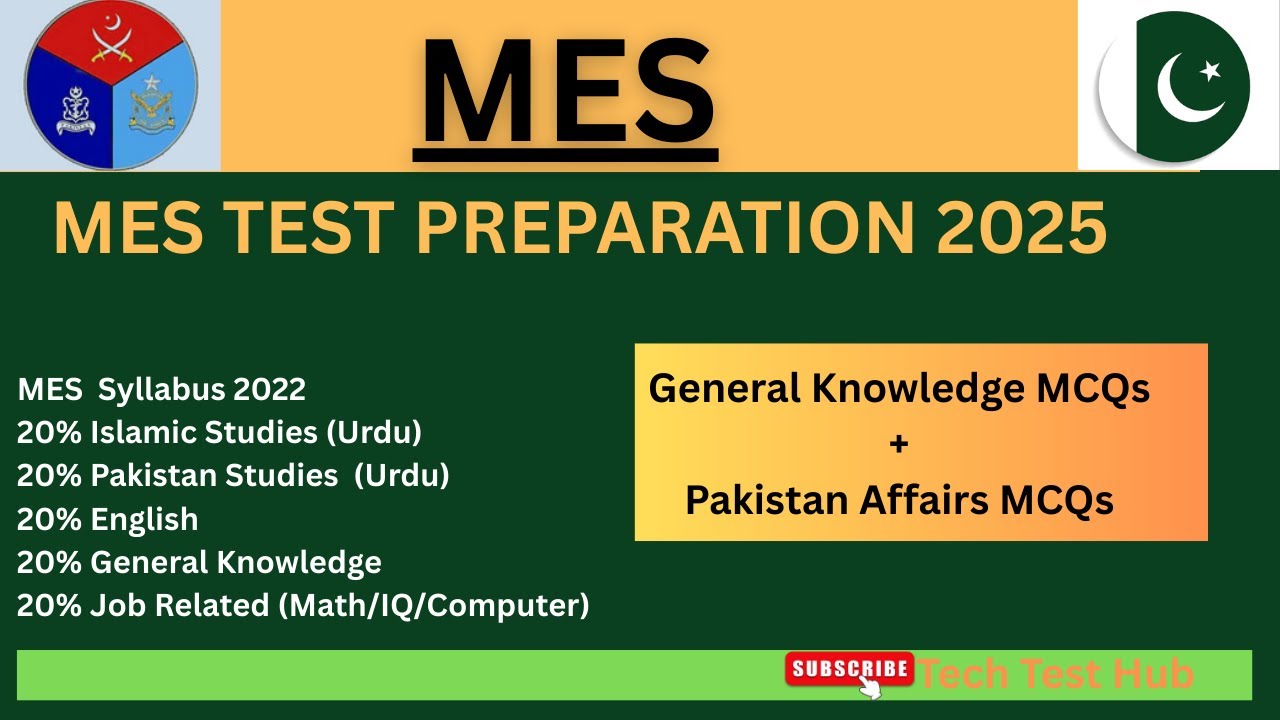 MES

MES TEST PREPARATION 2025

MES Syllabus 2022
20% Islamic Studies (Urdu)
20% Pakistan Studies (Urdu)
20% English
20% General Knowledge
20% Job Related (Math/IQ/Computer)

General Knowledge MCQs
+
Pakistan Affairs MCQs

SUBSCRIBE Tech Test Hub